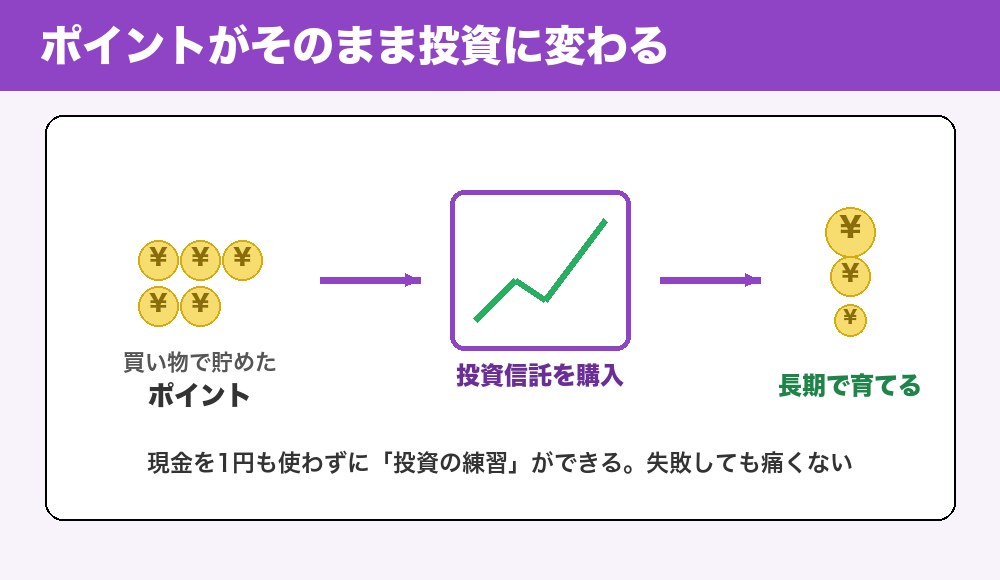 ポイントがそのまま投資に変わる

¥ ¥ ¥
¥ ¥

買い物で貯めた
ポイント

投資信託を購入

¥
¥
¥

長期で育てる

現金を1円も使わずに「投資の練習」ができる。失敗しても痛くない